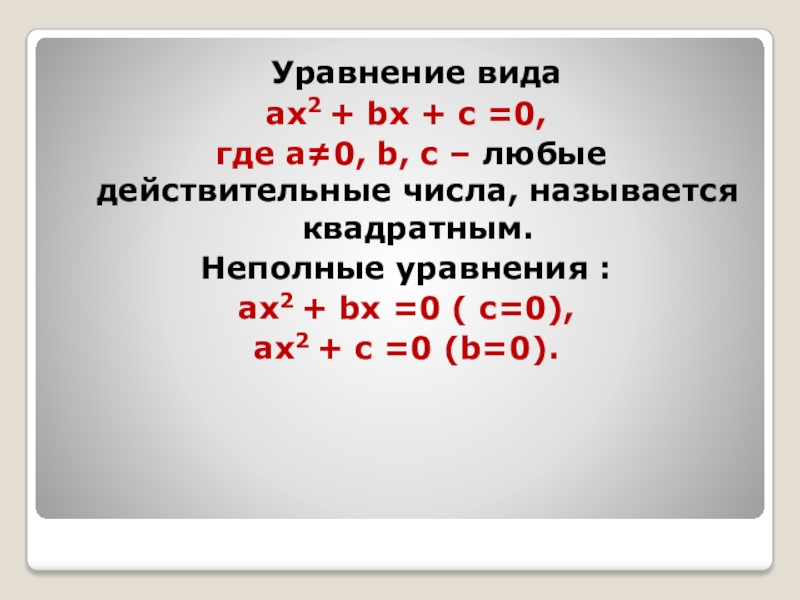 Уравнение вида
$ax^2 + bx + c = 0$,
где $a \neq 0$, $b$, $c$ – любые действительные числа, называется квадратным.
Неполные уравнения :
$ax^2 + bx = 0$ ( $c=0$),
$ax^2 + c = 0$ ($b=0$).